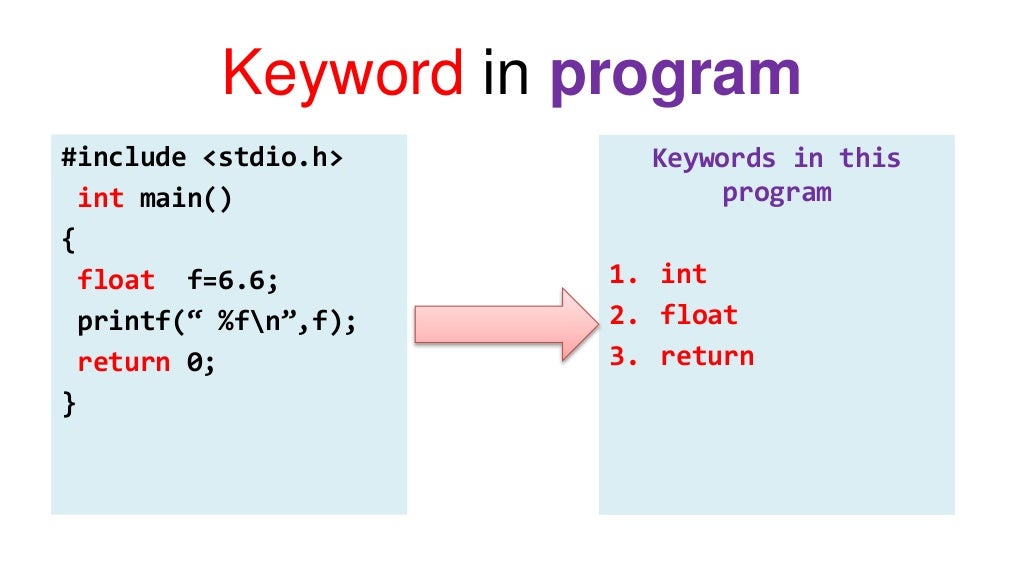 Keyword in program

#include <stdio.h>
int main()
{
float f=6.6;
printf(“ %f\n”,f);
return 0;
}

Keywords in this program

1. int
2. float
3. return